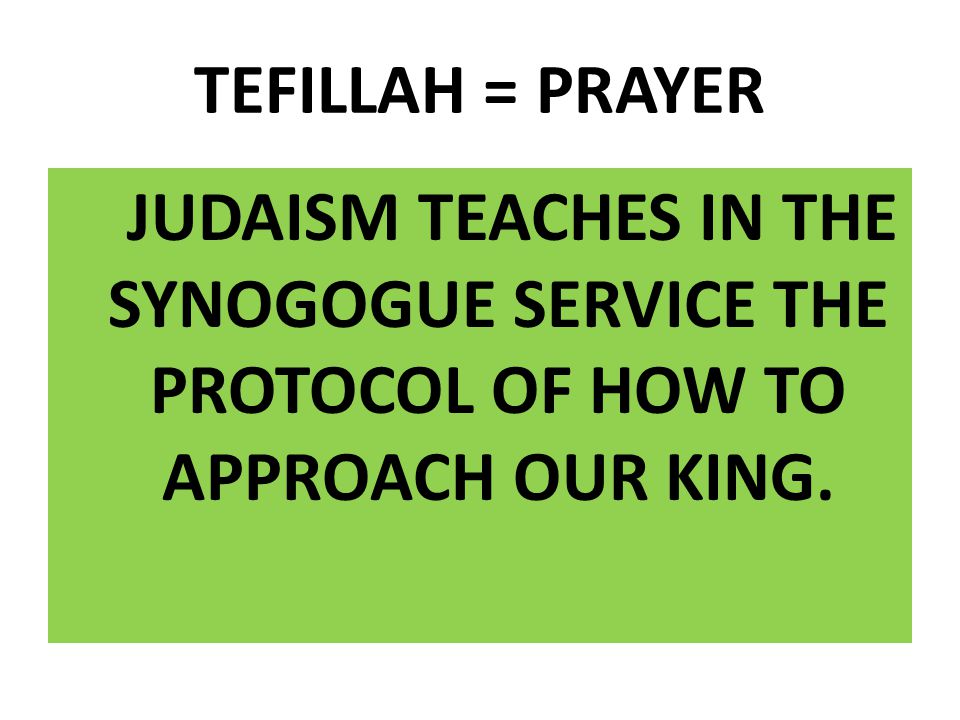 TEFILLAH = PRAYER

JUDAISM TEACHES IN THE SYNOGOGUE SERVICE THE PROTOCOL OF HOW TO APPROACH OUR KING.